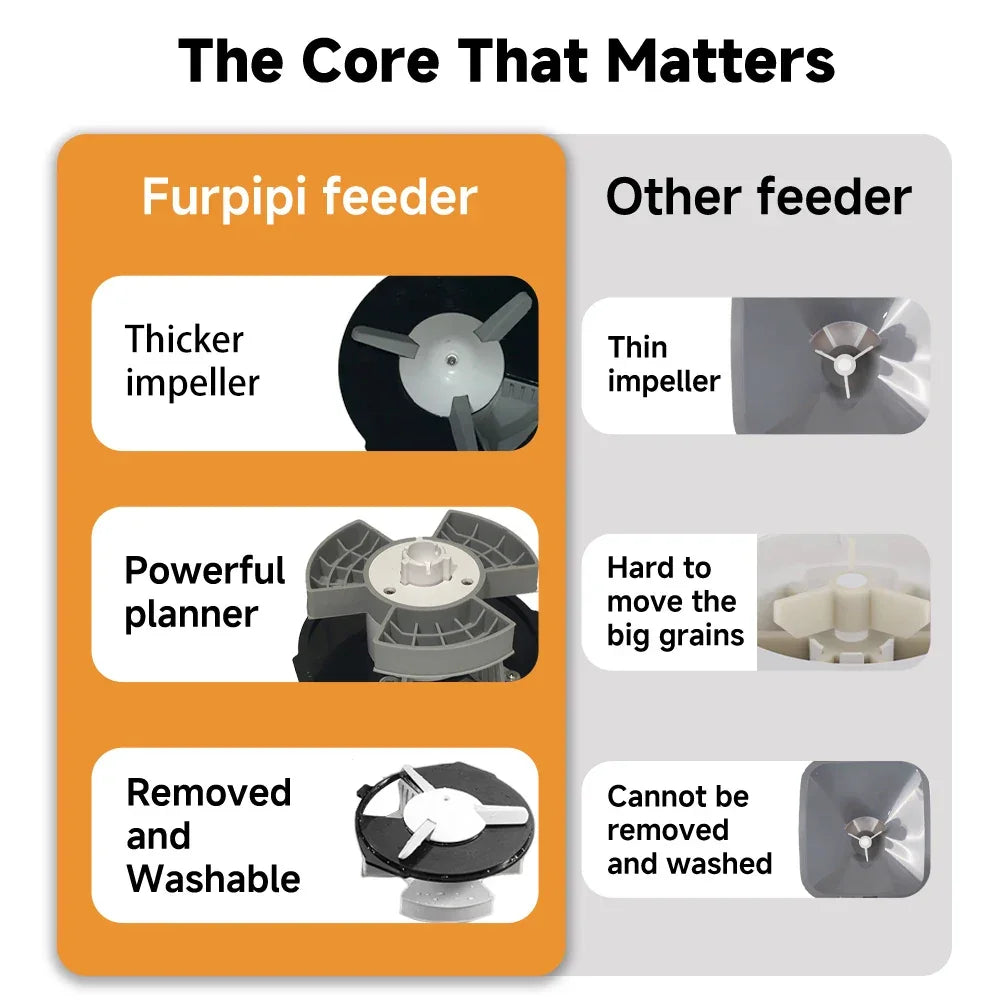 The Core That Matters

Furpipi feeder

Thicker impeller

Powerful planner

Removed and Washable

Other feeder

Thin impeller

Hard to move the big grains

Cannot be removed and washed